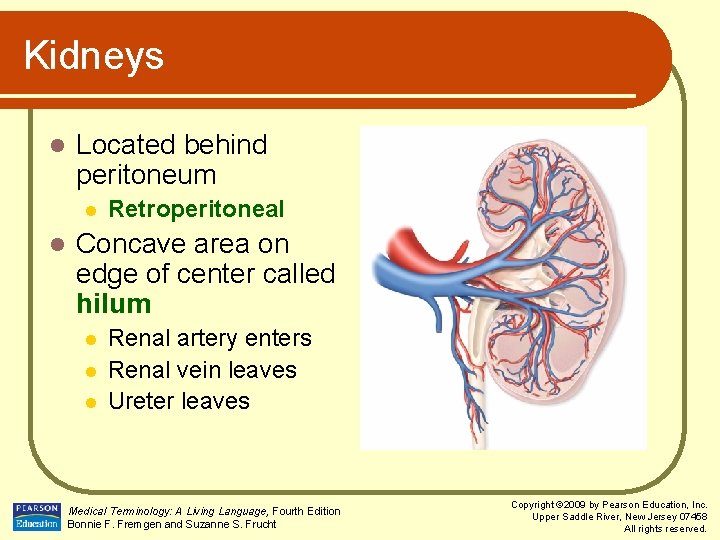 Kidneys

Located behind peritoneum

Retroperitoneal

Concave area on edge of center called hilum

Renal artery enters

Renal vein leaves

Ureter leaves

PEARSON Education

Medical Terminology: A Living Language, Fourth Edition
Bonnie F. Fremgen and Suzanne S. Frucht

Copyright ©2009 by Pearson Education, Inc.
Upper Saddle River, New Jersey 07458
All rights reserved.